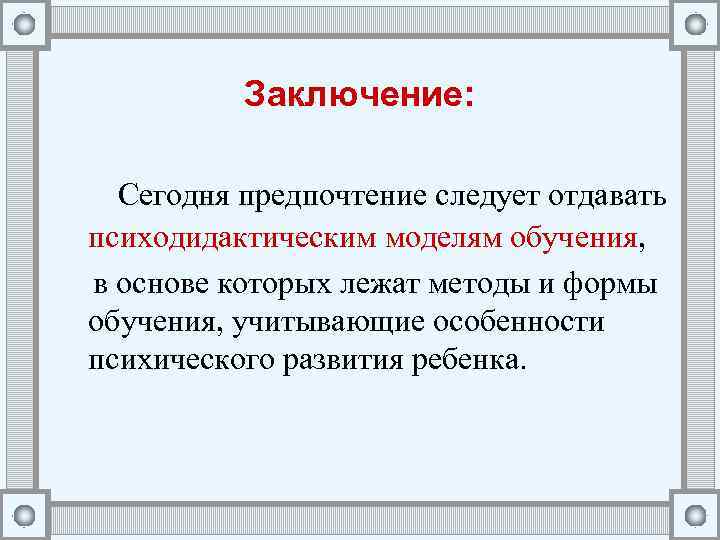 Заключение:

Сегодня предпочтение следует отдавать психодидактическим моделям обучения, в основе которых лежат методы и формы обучения, учитывающие особенности психического развития ребенка.